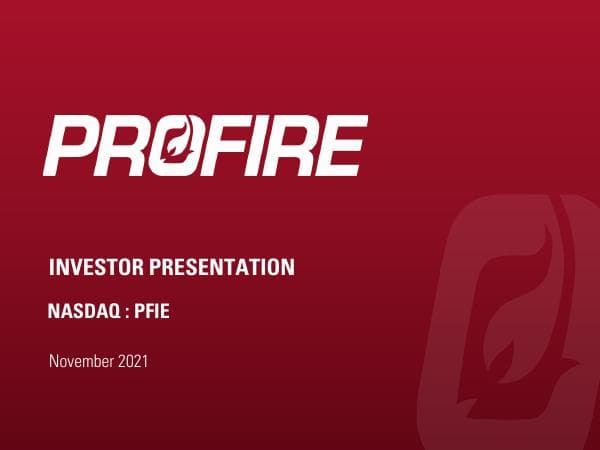 PROFIRE

INVESTOR PRESENTATION

NASDAQ : PFIE

November 2021